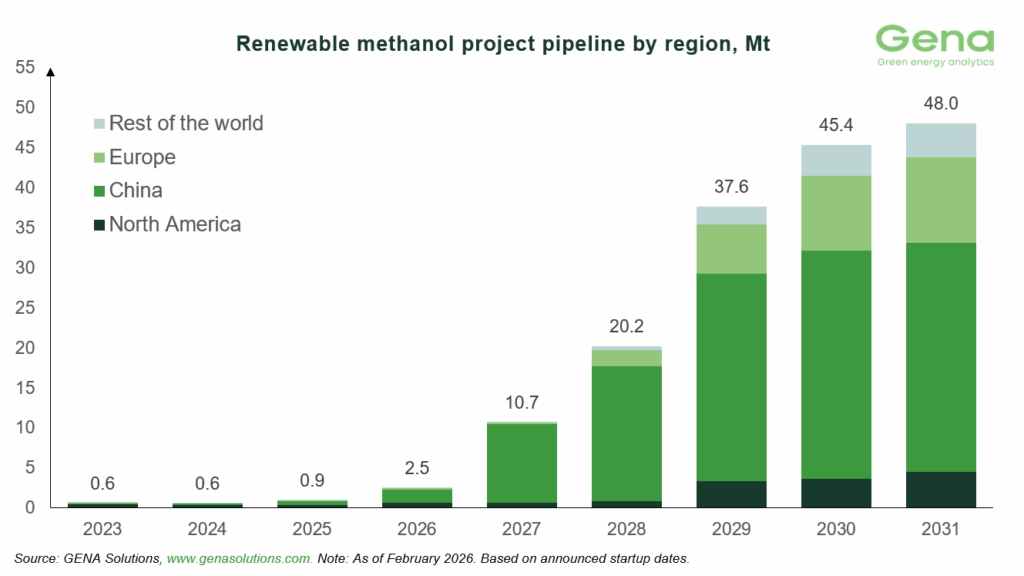 Renewable methanol project pipeline by region, Mt

Gena
Green energy analytics

55
50
45
40
35
30
25
20
15
10
5
0

Rest of the world
Europe
China
North America

0.6
0.6
0.9
2.5
10.7
20.2
37.6
45.4
48.0

2023
2024
2025
2026
2027
2028
2029
2030
2031

Source: GENA Solutions, www.genasolutions.com. Note: As of February 2026. Based on announced startup dates.